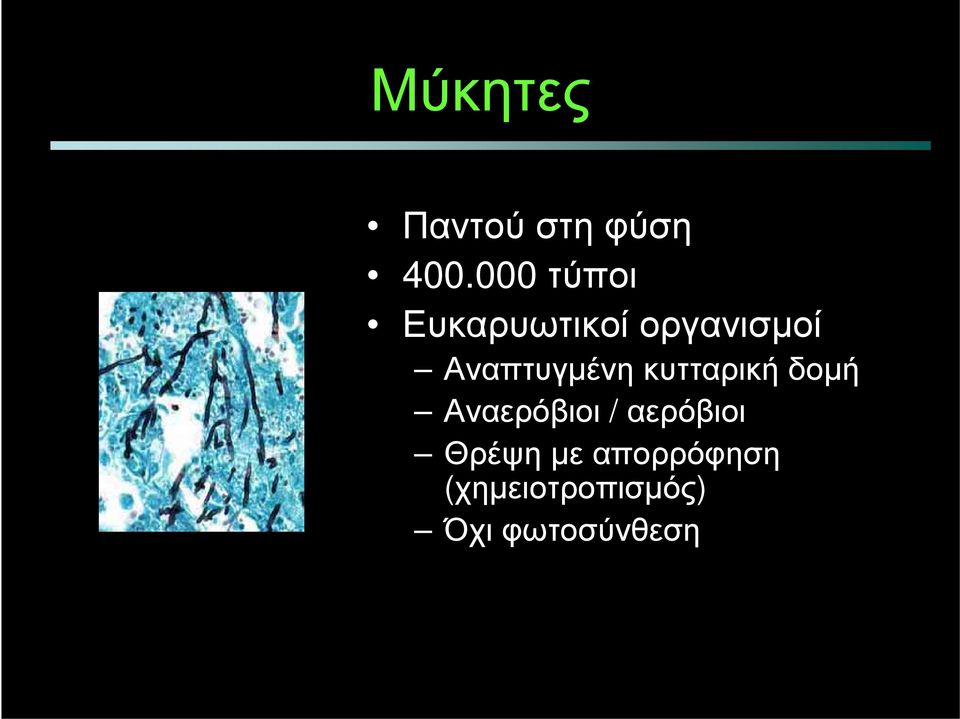 Μύκητες

• Παντού στη φύση
• 400.000 τύποι
• Ευκαρυωτικοί οργανισμοί
– Αναπτυγμένη κυτταρική δομή
– Αναερόβιοι / αερόβιοι
– Θρέψη με απορρόφηση (χημειοτροπισμός)
– Όχι φωτοσύνθεση